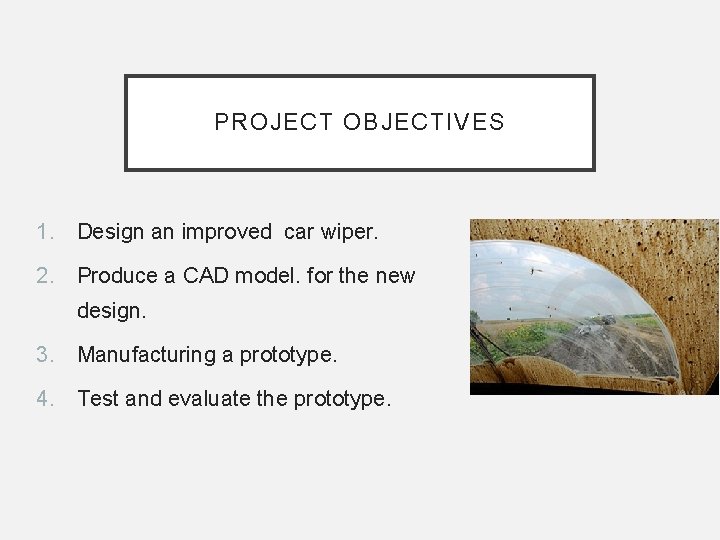 PROJECT OBJECTIVES

1. Design an improved  car wiper.
2. Produce a CAD model. for the new design.
3. Manufacturing a prototype.
4. Test and evaluate the prototype.